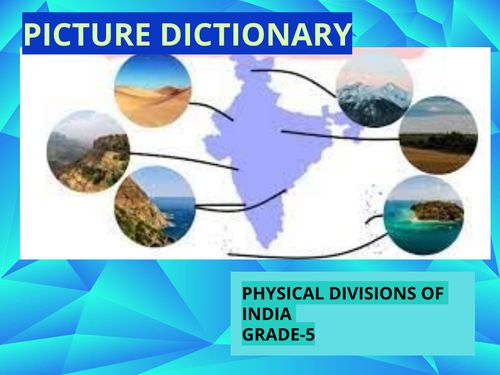 PICTURE DICTIONARY

PHYSICAL DIVISIONS OF INDIA
GRADE-5